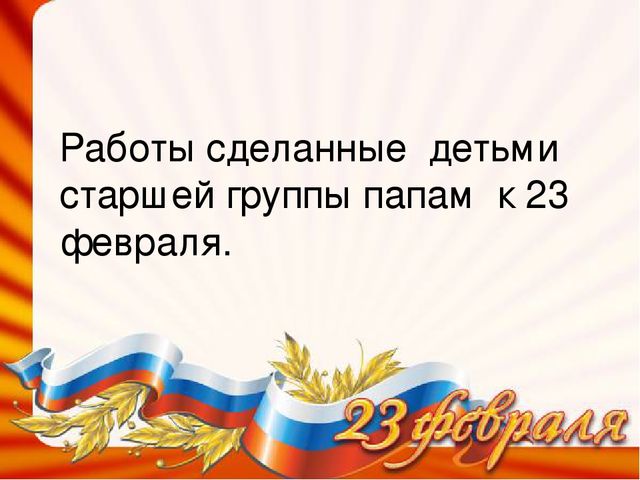 Работы сделанные детьми старшей группы папам к 23 февраля.

23 февраля